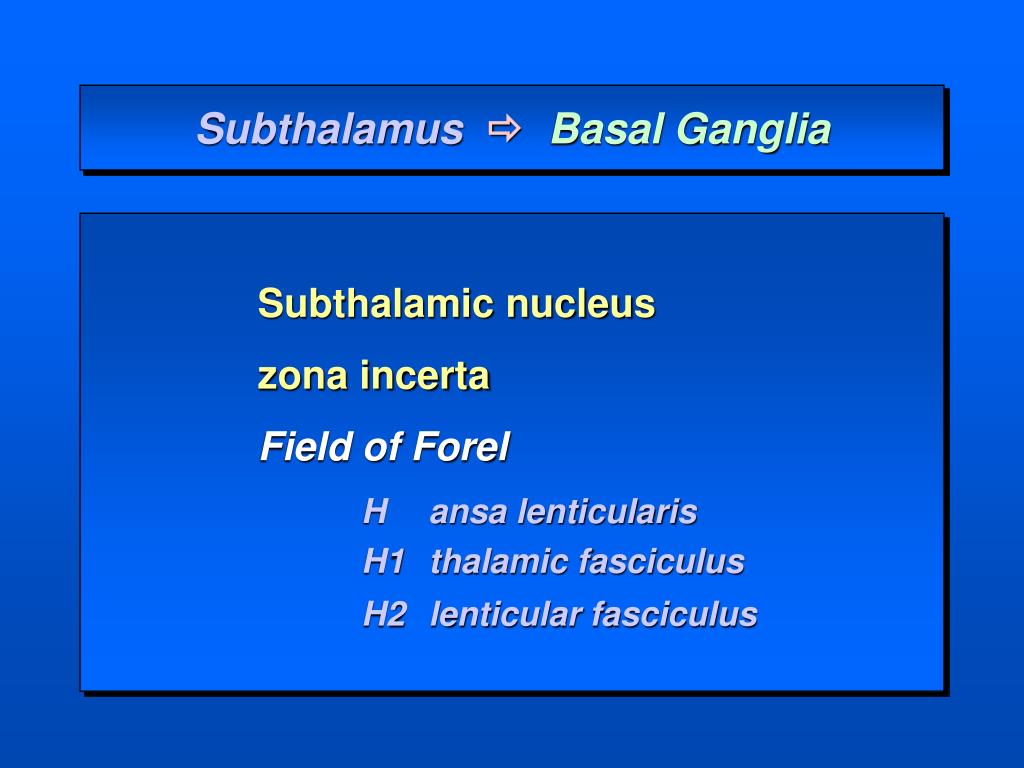 Subthalamus ⇨ Basal Ganglia

Subthalamic nucleus

zona incerta

Field of Forel

H ansa lenticularis

H1 thalamic fasciculus

H2 lenticular fasciculus